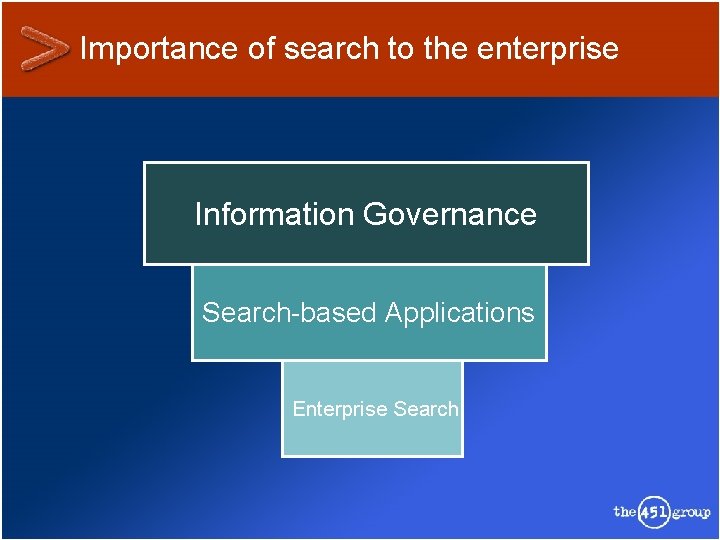 Importance of search to the enterprise

Information Governance

Search-based Applications

Enterprise Search

the 451 group